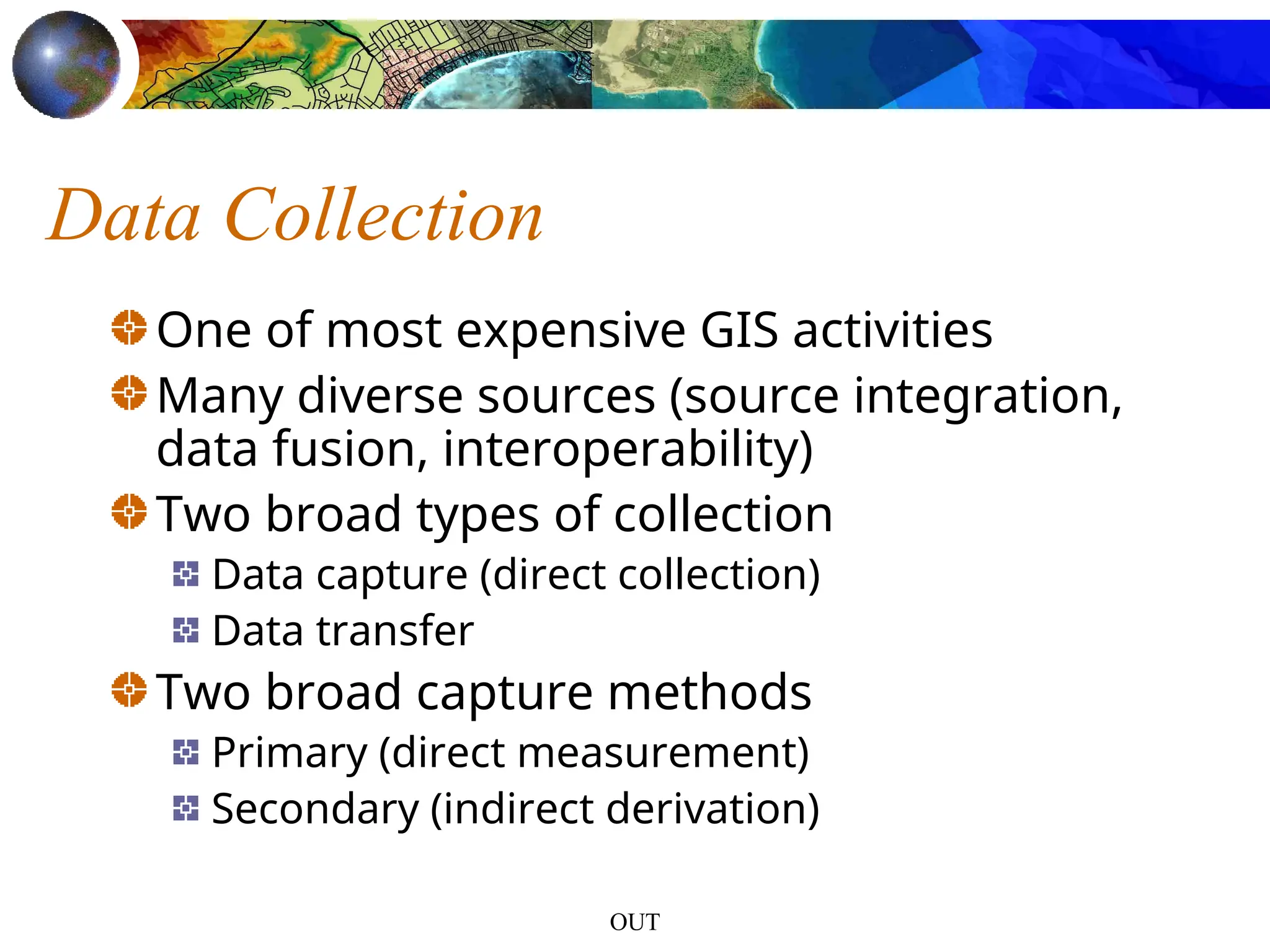 Data Collection

One of most expensive GIS activities

Many diverse sources (source integration, data fusion, interoperability)

Two broad types of collection

Data capture (direct collection)

Data transfer

Two broad capture methods

Primary (direct measurement)

Secondary (indirect derivation)

OUT